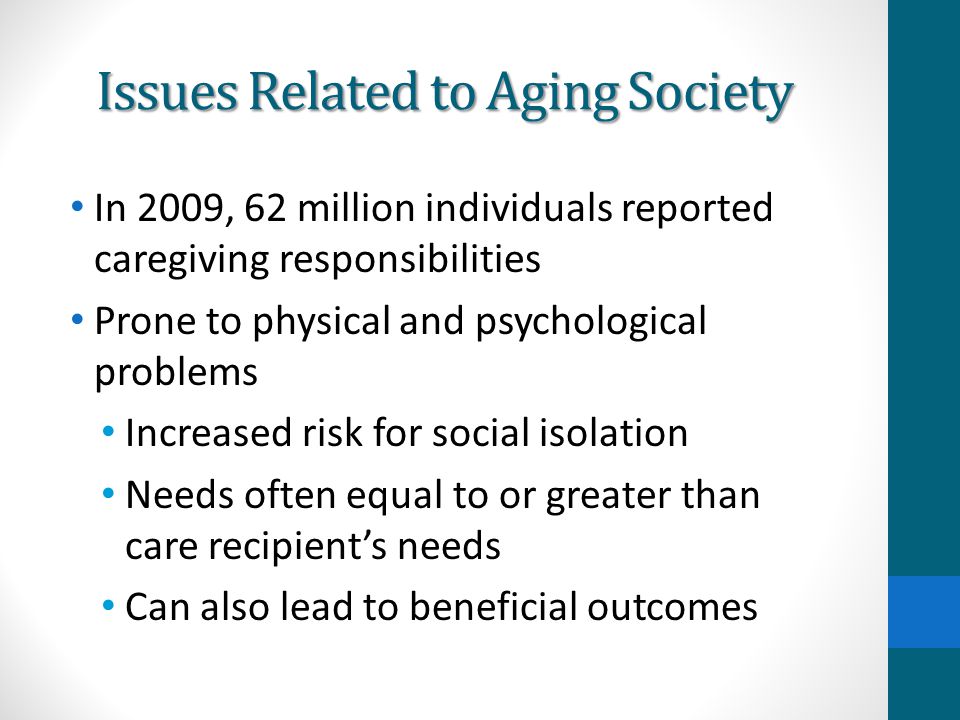 Issues Related to Aging Society

• In 2009, 62 million individuals reported caregiving responsibilities
• Prone to physical and psychological problems
  • Increased risk for social isolation
  • Needs often equal to or greater than care recipient's needs
  • Can also lead to beneficial outcomes